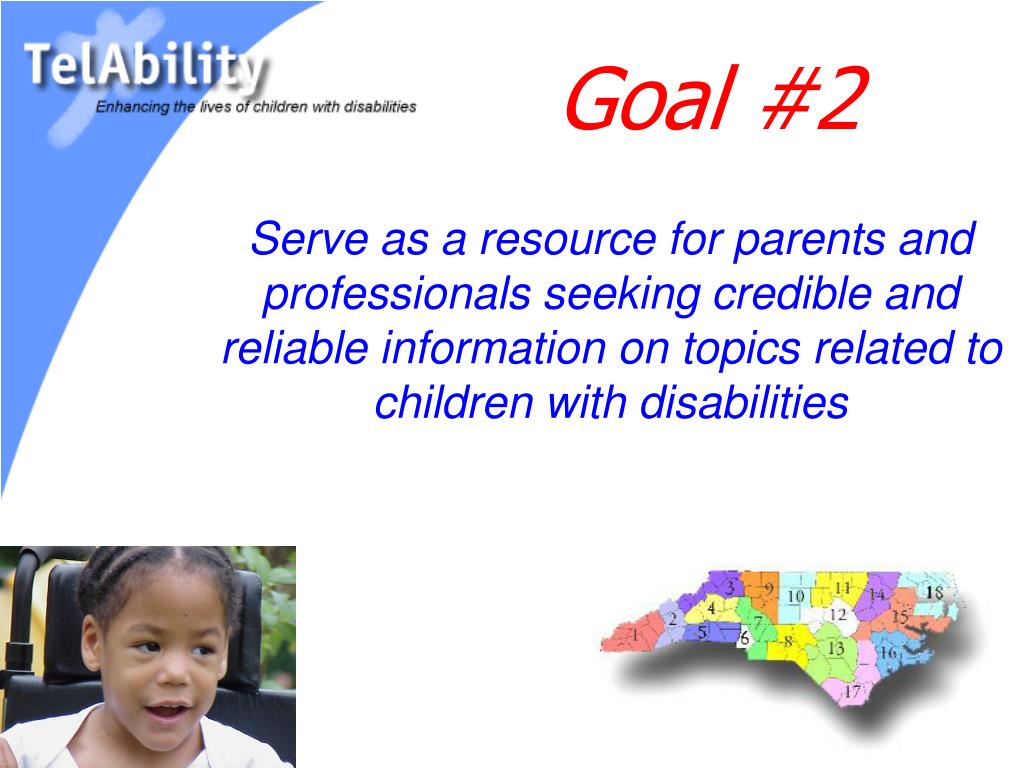 TelAbility
Enhancing the lives of children with disabilities

Goal #2

Serve as a resource for parents and professionals seeking credible and reliable information on topics related to children with disabilities

1 2 3 4 5 6 7 8 9 10 11 12 13 14 15 16 17 18